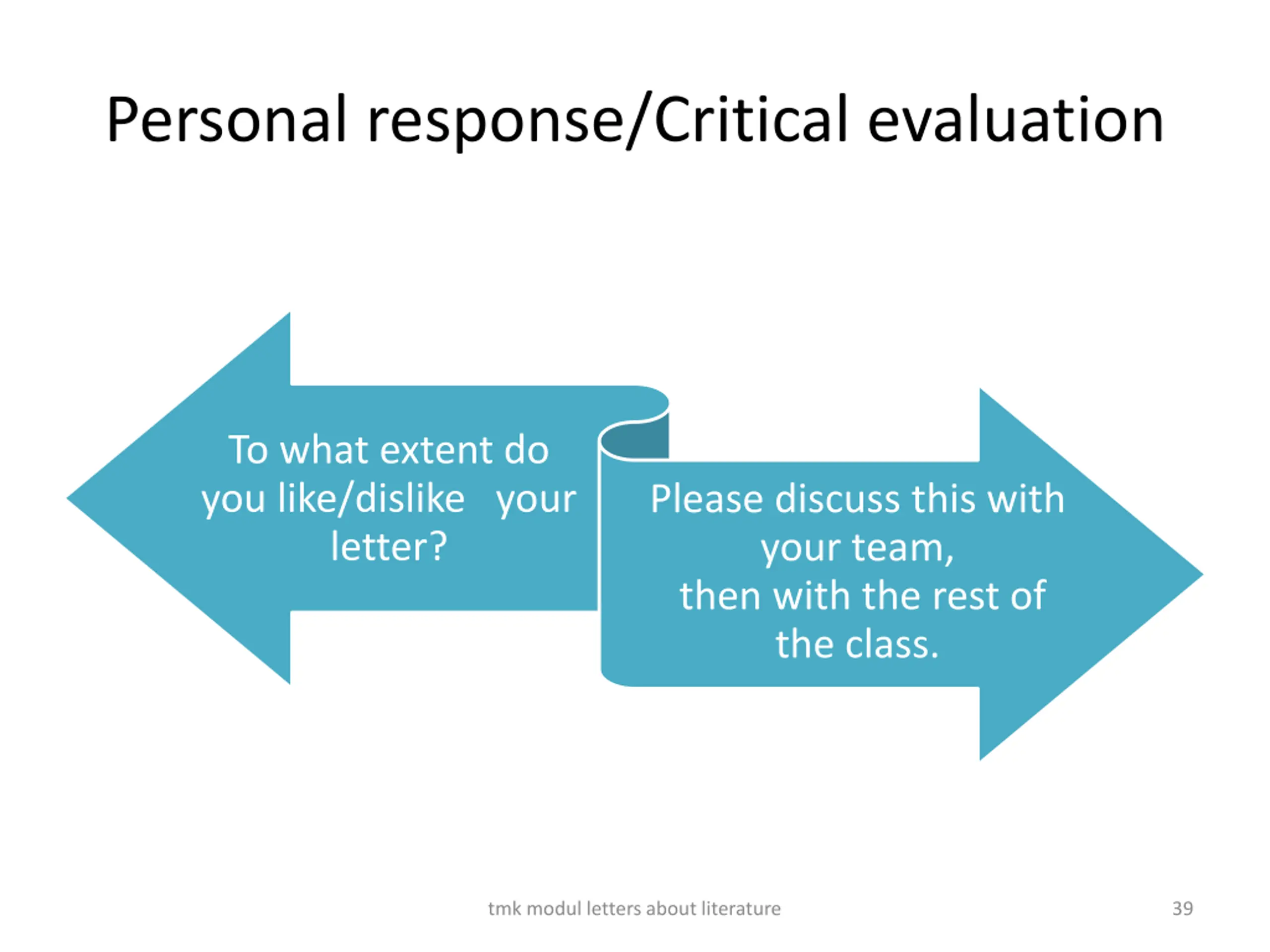 Personal response/Critical evaluation

To what extent do you like/dislike your letter?

Please discuss this with your team, then with the rest of the class.

tmk modul letters about literature

39